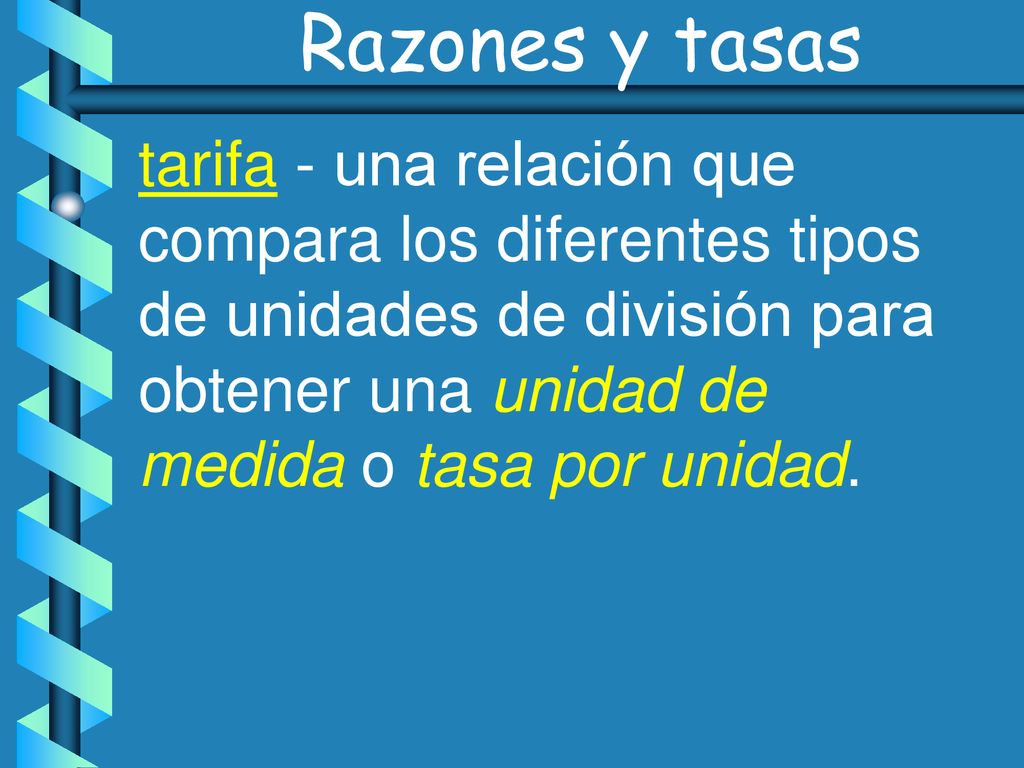 Razones y tasas

tarifa - una relación que compara los diferentes tipos de unidades de división para obtener una unidad de medida o tasa por unidad.